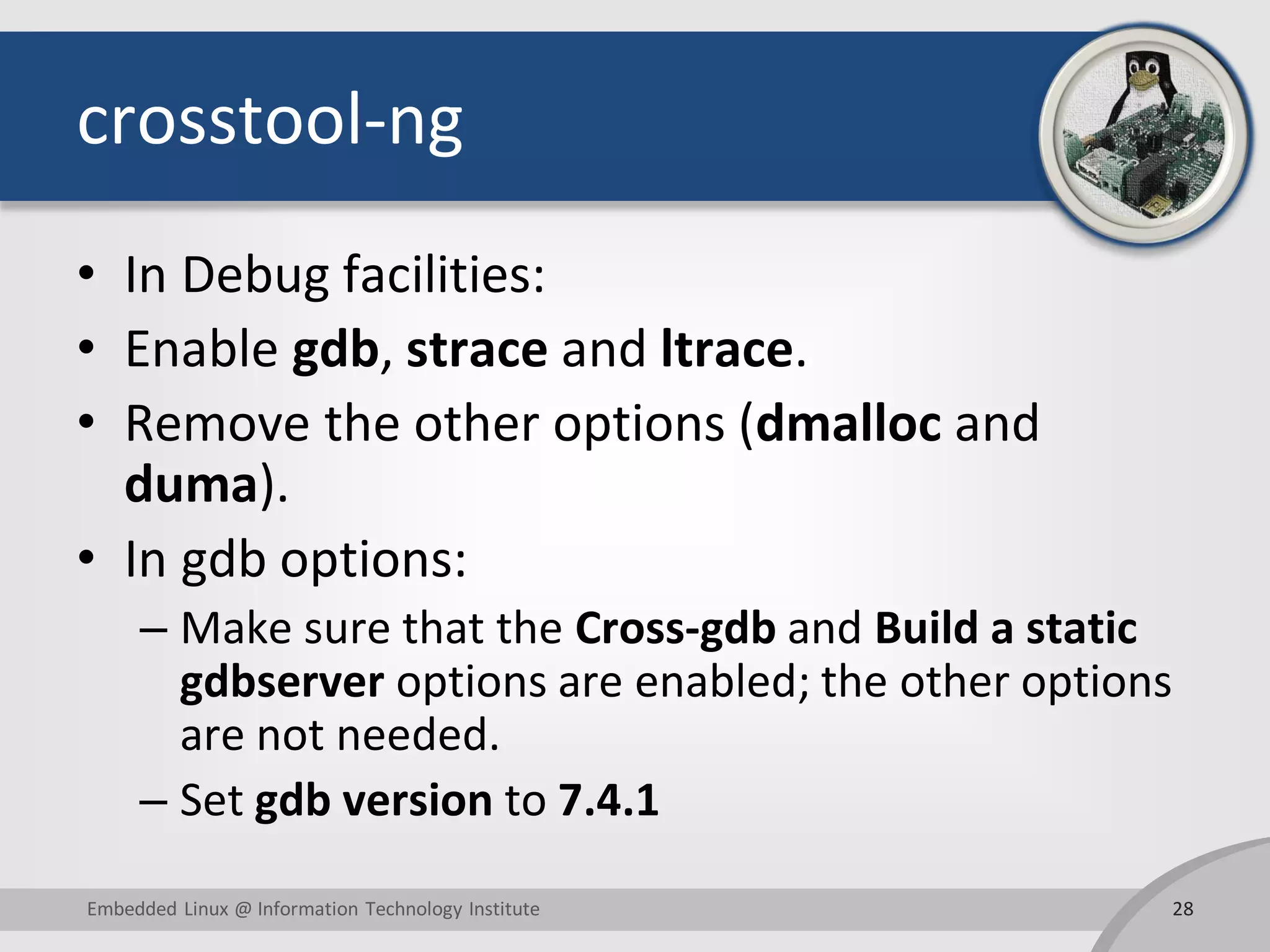 crosstool-ng

• In Debug facilities:
• Enable gdb, strace and ltrace.
• Remove the other options (dmalloc and duma).
• In gdb options:
– Make sure that the Cross-gdb and Build a static gdbserver options are enabled; the other options are not needed.
– Set gdb version to 7.4.1

Embedded Linux @ Information Technology Institute

28